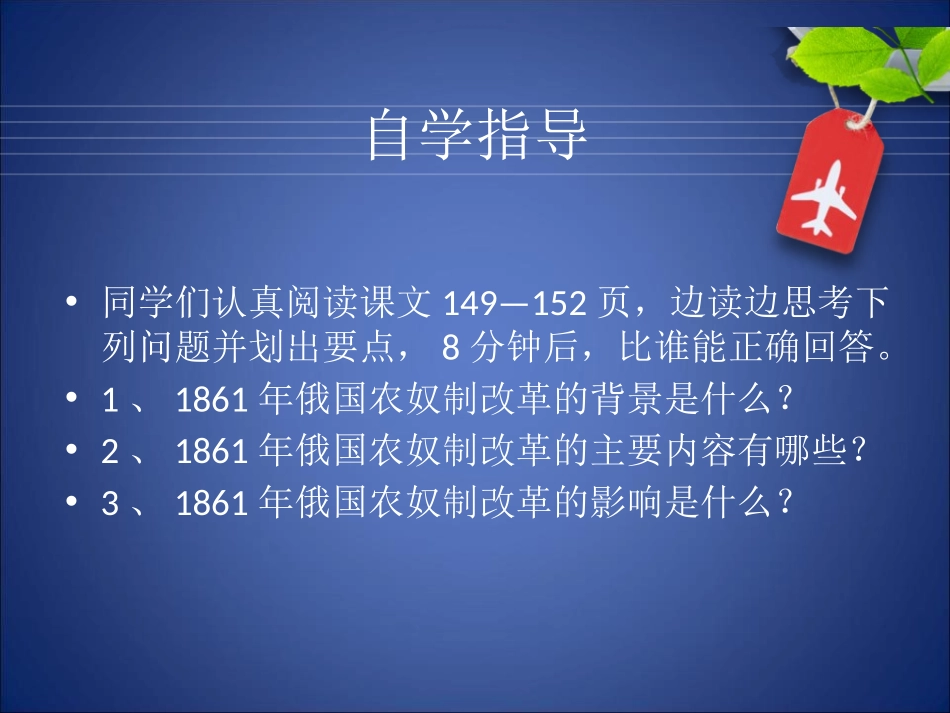 自学指导

• 同学们认真阅读课文 149—152 页，边读边思考下列问题并划出要点， 8 分钟后，比谁能正确回答。
• 1 、 1861 年俄国农奴制改革的背景是什么？
• 2 、 1861 年俄国农奴制改革的主要内容有哪些？
• 3 、 1861 年俄国农奴制改革的影响是什么？